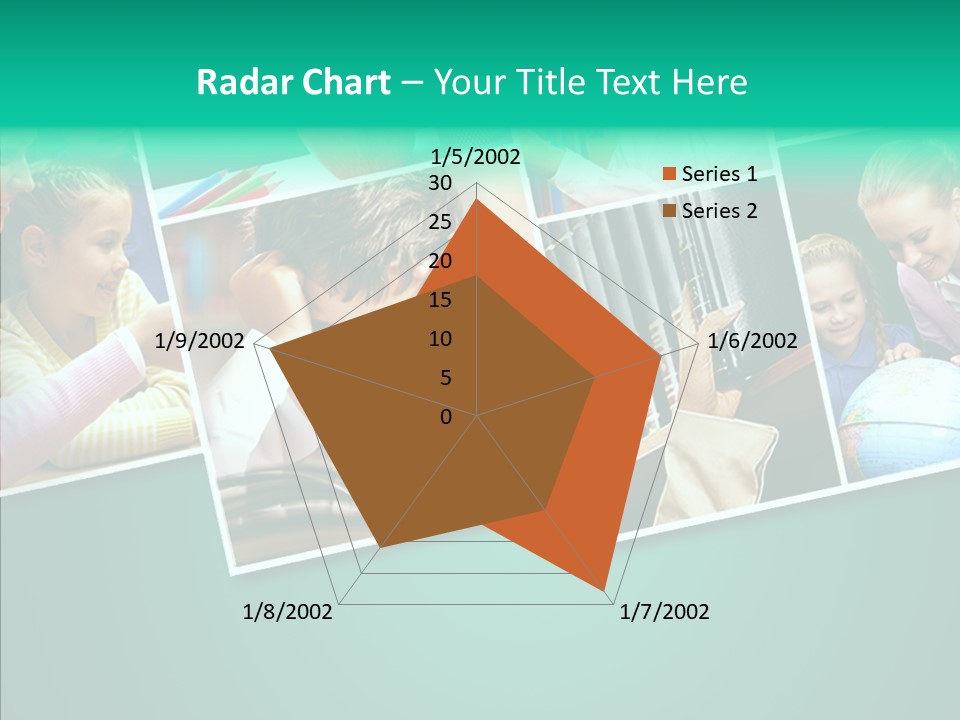 Radar Chart – Your Title Text Here

1/5/2002
30
25
20
15
10
5
0
1/6/2002
1/7/2002
1/8/2002
1/9/2002

Series 1
Series 2